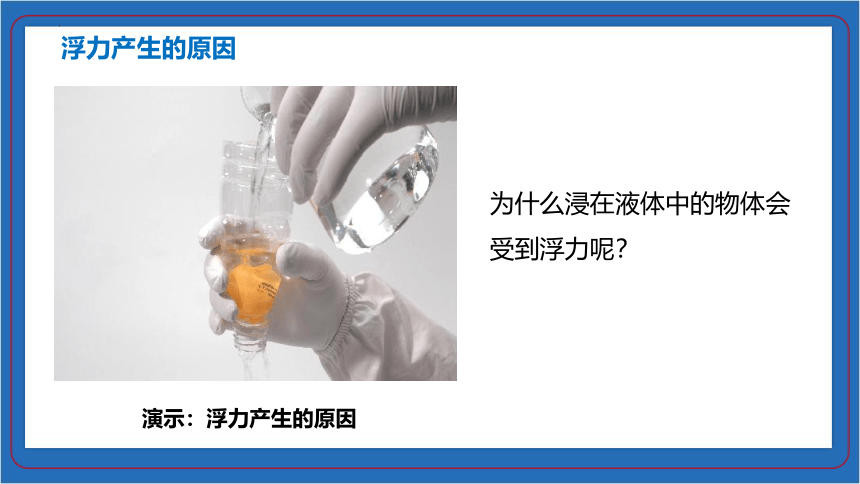 浮力产生的原因

为什么浸在液体中的物体会受到浮力呢?

演示：浮力产生的原因